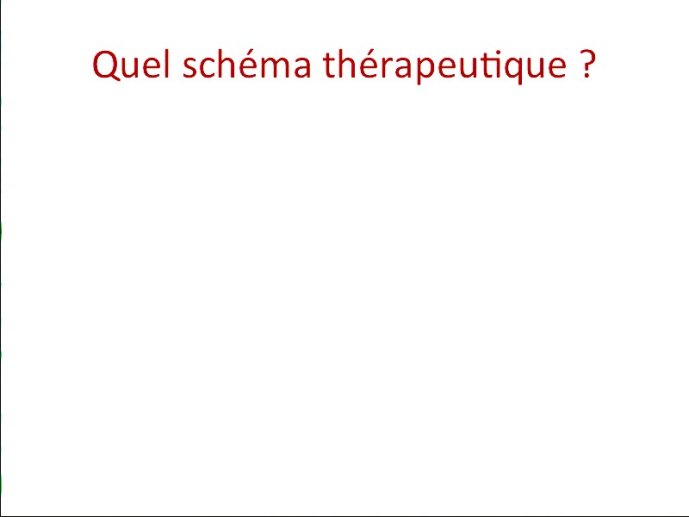 Quel schéma thérapeutique ?